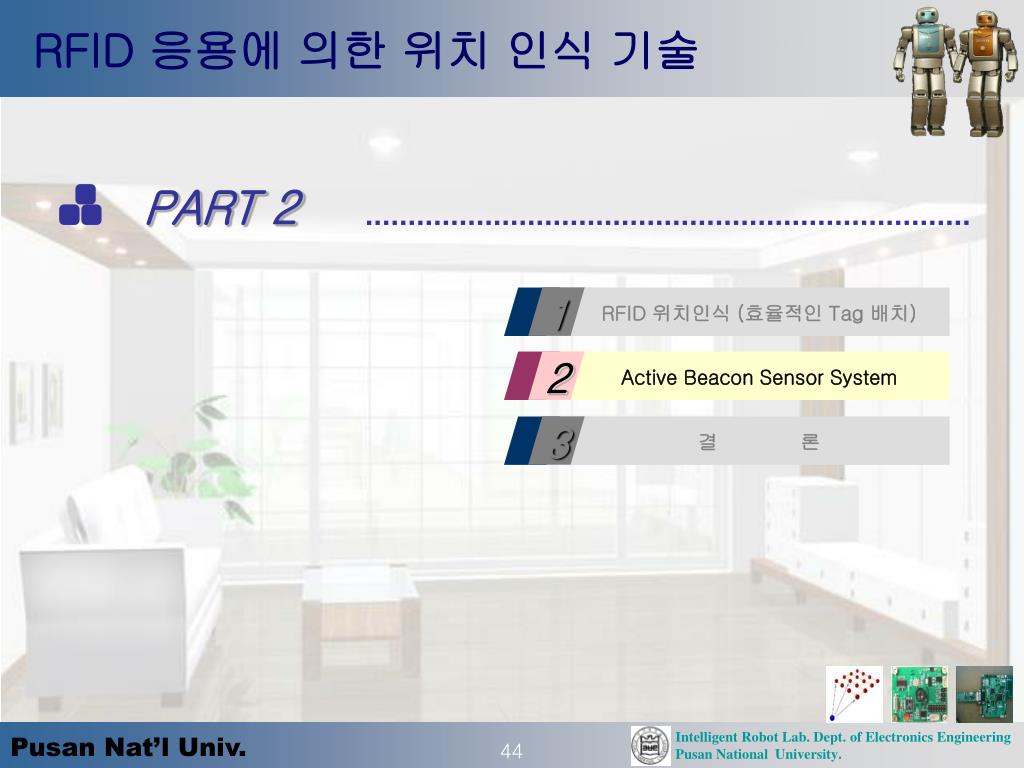 RFID 응용에 의한 위치 인식 기술

PART 2

1 RFID 위치인식 (효율적인 Tag 배치)

2 Active Beacon Sensor System

3 결 론

Pusan Nat'l Univ.

44

Intelligent Robot Lab. Dept. of Electronics Engineering
Pusan National University.